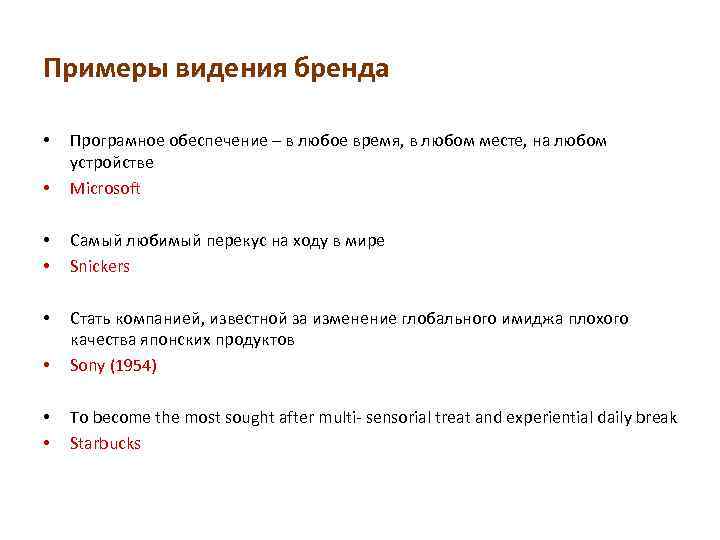 Примеры видения бренда

• Програмное обеспечение – в любое время, в любом месте, на любом устройстве
• Microsoft

• Самый любимый перекус на ходу в мире
• Snickers

• Стать компанией, известной за изменение глобального имиджа плохого качества японских продуктов
• Sony (1954)

• To become the most sought after multi- sensorial treat and experiential daily break
• Starbucks